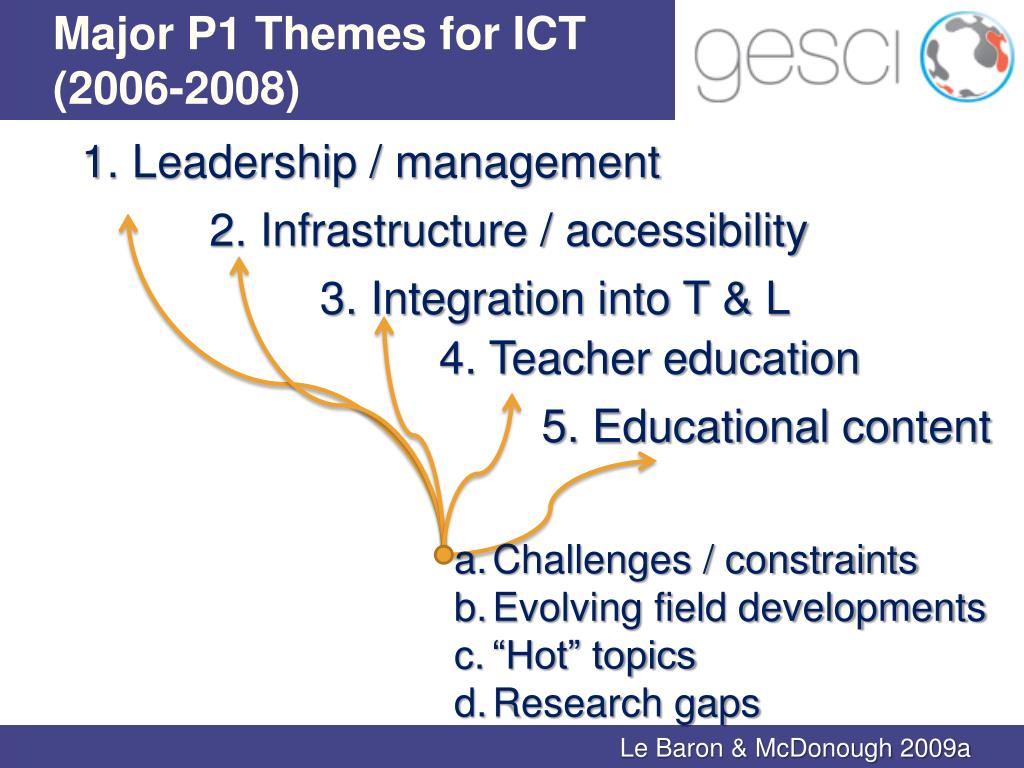 Major P1 Themes for ICT (2006-2008)

gesci

1. Leadership / management

2. Infrastructure / accessibility

3. Integration into T & L

4. Teacher education

5. Educational content

a. Challenges / constraints
b. Evolving field developments
c. “Hot” topics
d. Research gaps

Le Baron & McDonough 2009a